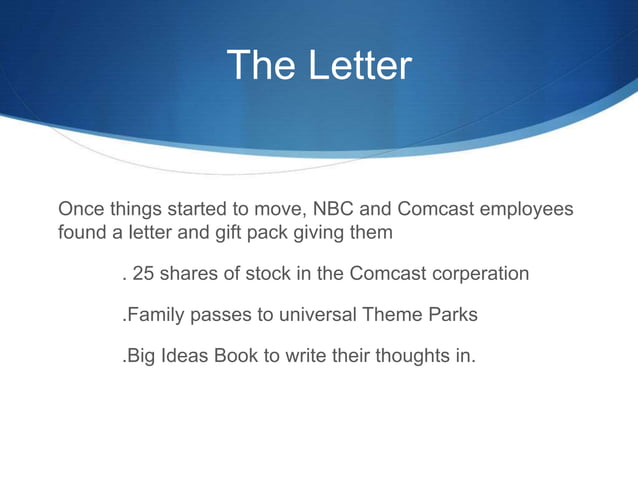 The Letter

Once things started to move, NBC and Comcast employees found a letter and gift pack giving them

. 25 shares of stock in the Comcast corperation

.Family passes to universal Theme Parks

.Big Ideas Book to write their thoughts in.